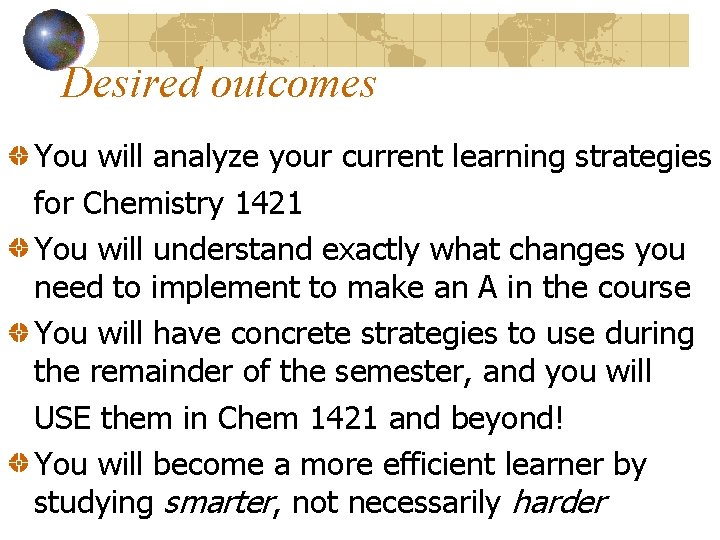 Desired outcomes

You will analyze your current learning strategies for Chemistry 1421

You will understand exactly what changes you need to implement to make an A in the course

You will have concrete strategies to use during the remainder of the semester, and you will USE them in Chem 1421 and beyond!

You will become a more efficient learner by studying smarter, not necessarily harder